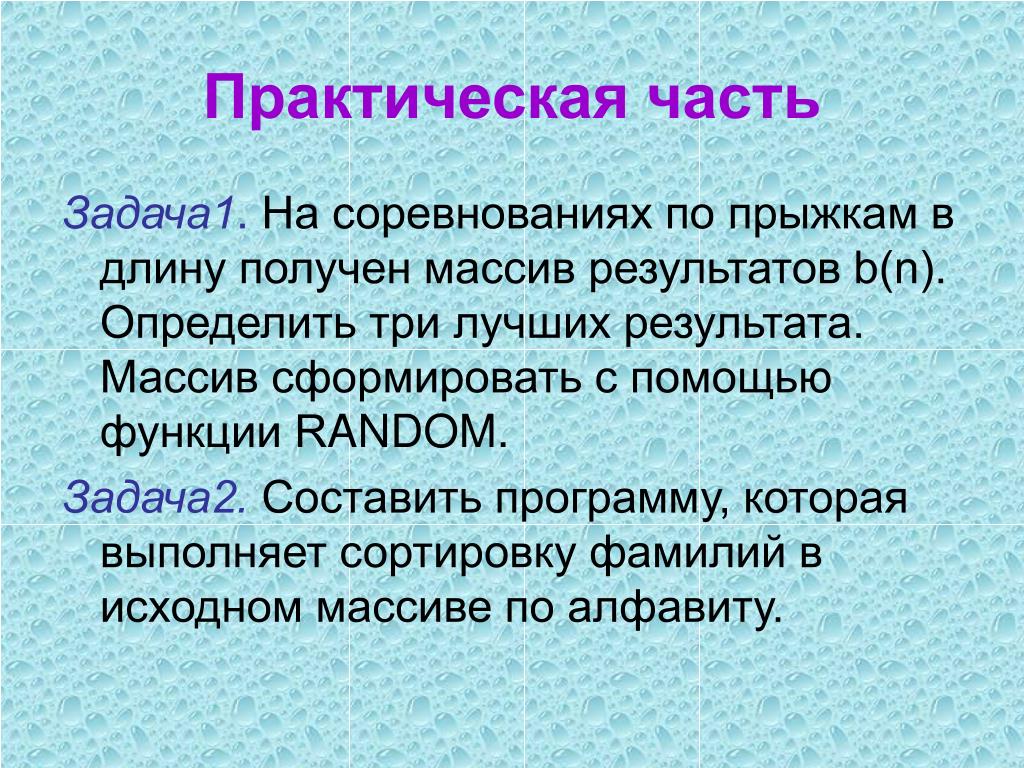 Практическая часть

Задача1. На соревнованиях по прыжкам в длину получен массив результатов b(n). Определить три лучших результата. Массив сформировать с помощью функции RANDOM.

Задача2. Составить программу, которая выполняет сортировку фамилий в исходном массиве по алфавиту.